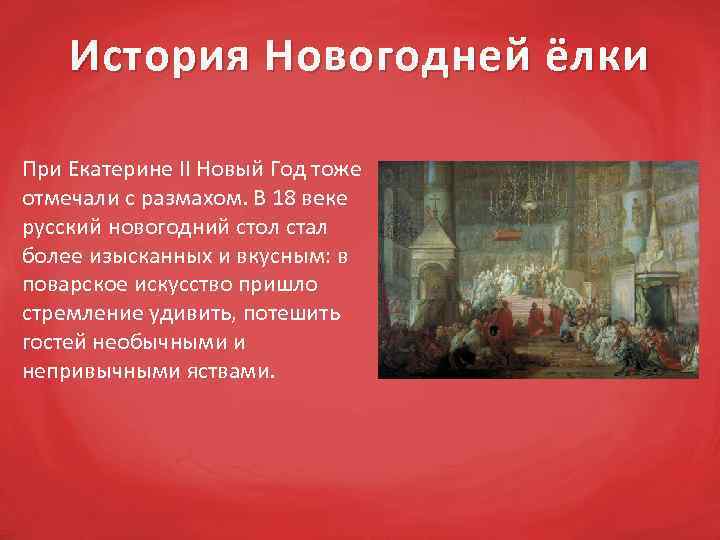 История Новогодней ёлки

При Екатерине II Новый Год тоже отмечали с размахом. В 18 веке русский новогодний стол стал более изысканных и вкусным: в поварское искусство пришло стремление удивить, потешить гостей необычными и непривычными яствами.